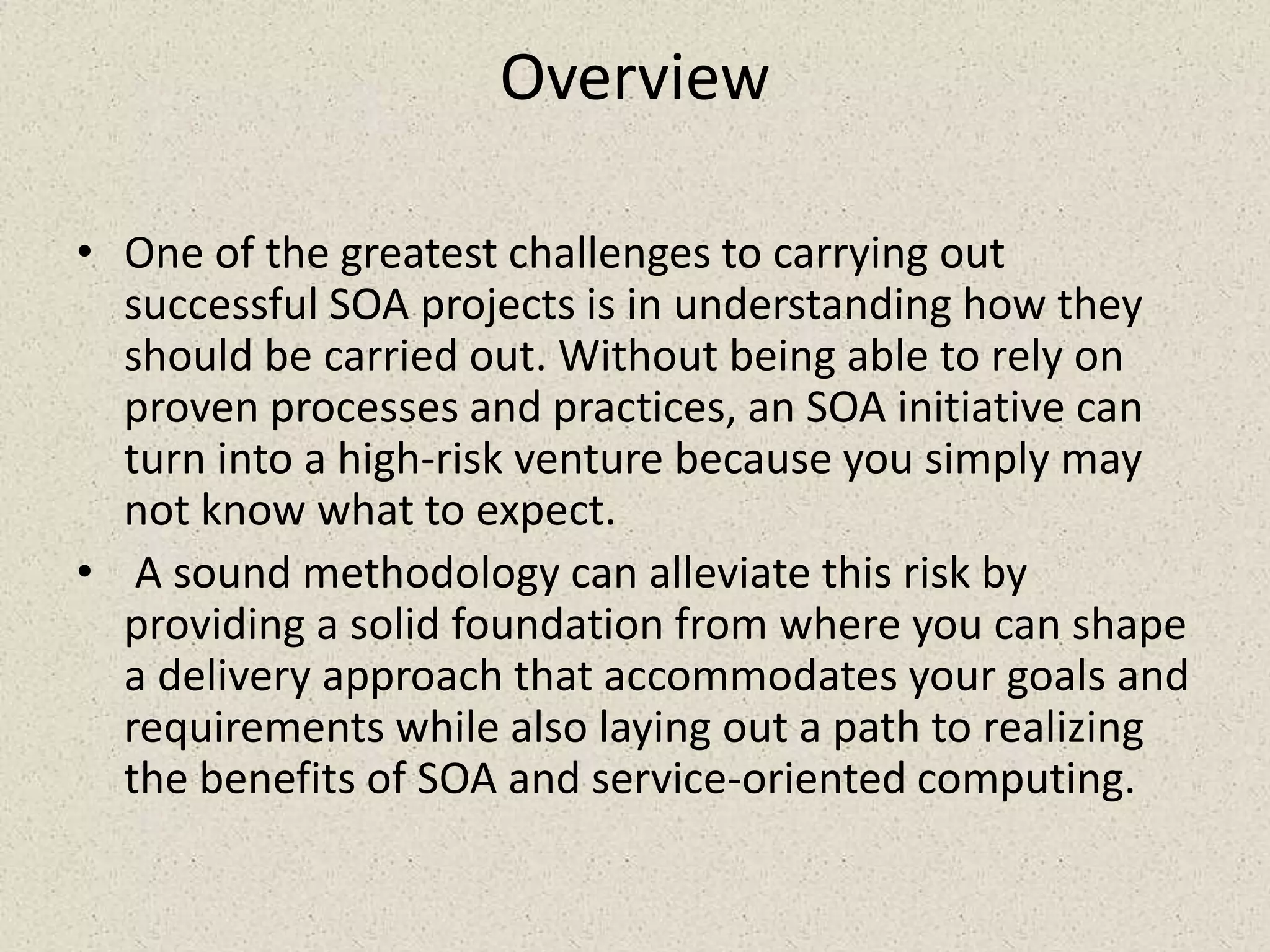 Overview

• One of the greatest challenges to carrying out successful SOA projects is in understanding how they should be carried out. Without being able to rely on proven processes and practices, an SOA initiative can turn into a high-risk venture because you simply may not know what to expect.

• A sound methodology can alleviate this risk by providing a solid foundation from where you can shape a delivery approach that accommodates your goals and requirements while also laying out a path to realizing the benefits of SOA and service-oriented computing.